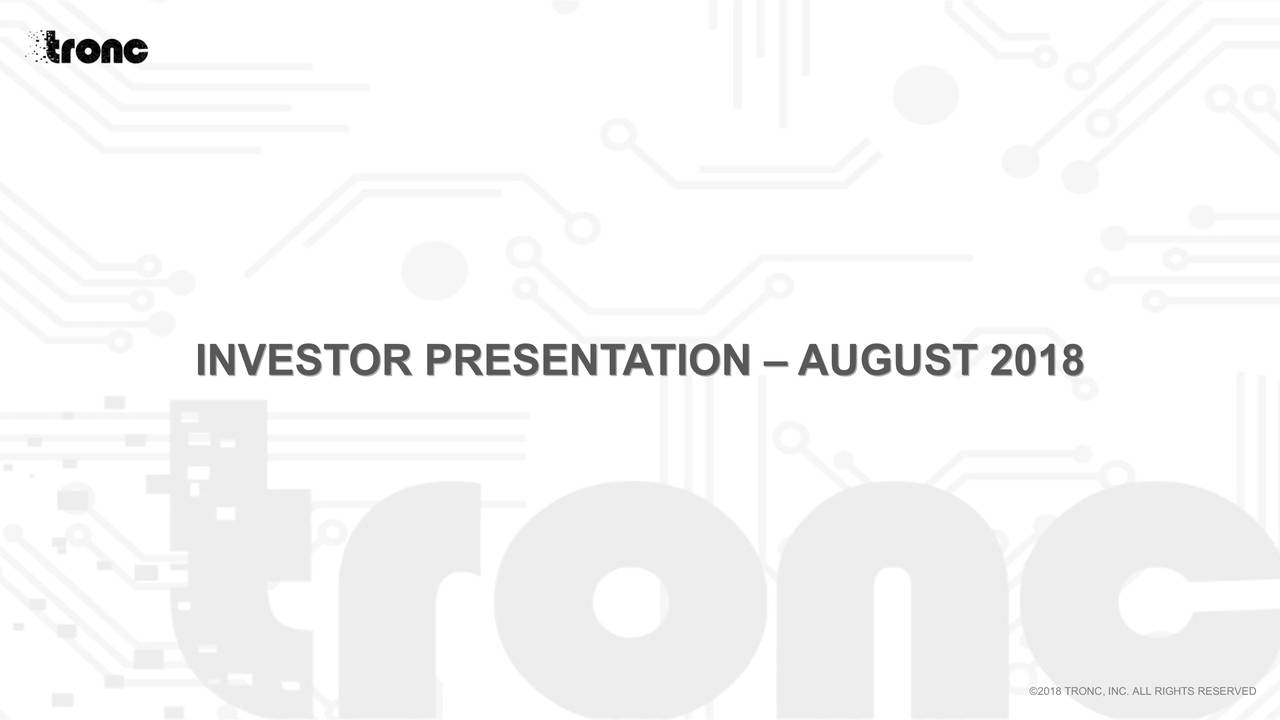 tronc

INVESTOR PRESENTATION – AUGUST 2018

tronc

©2018 TRONC, INC. ALL RIGHTS RESERVED